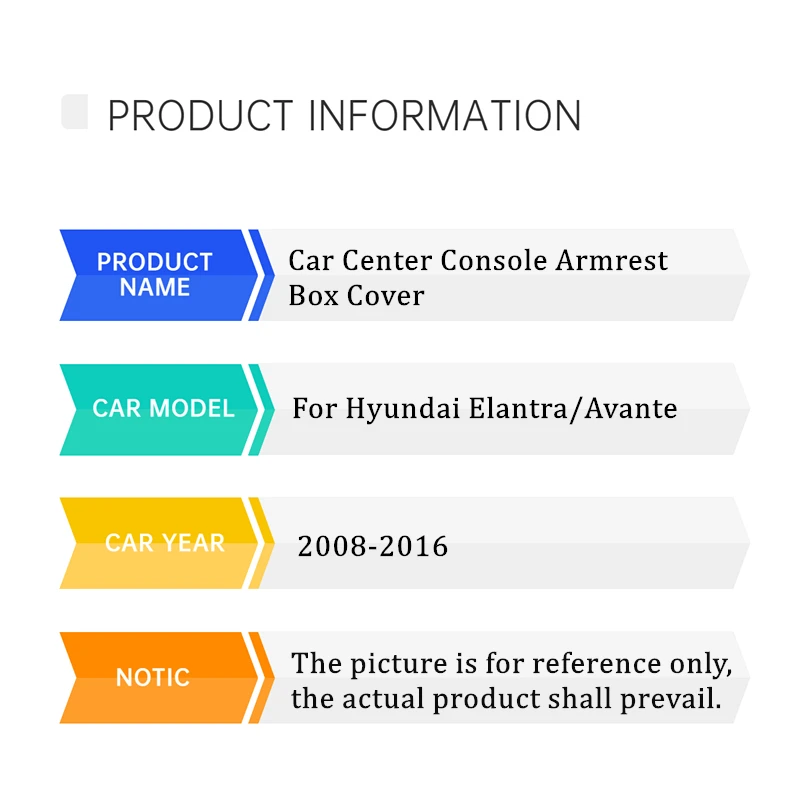 PRODUCT INFORMATION

PRODUCT NAME

Car Center Console Armrest Box Cover

CAR MODEL

For Hyundai Elantra/Avante

CAR YEAR

2008-2016

NOTIC

The picture is for reference only, the actual product shall prevail.